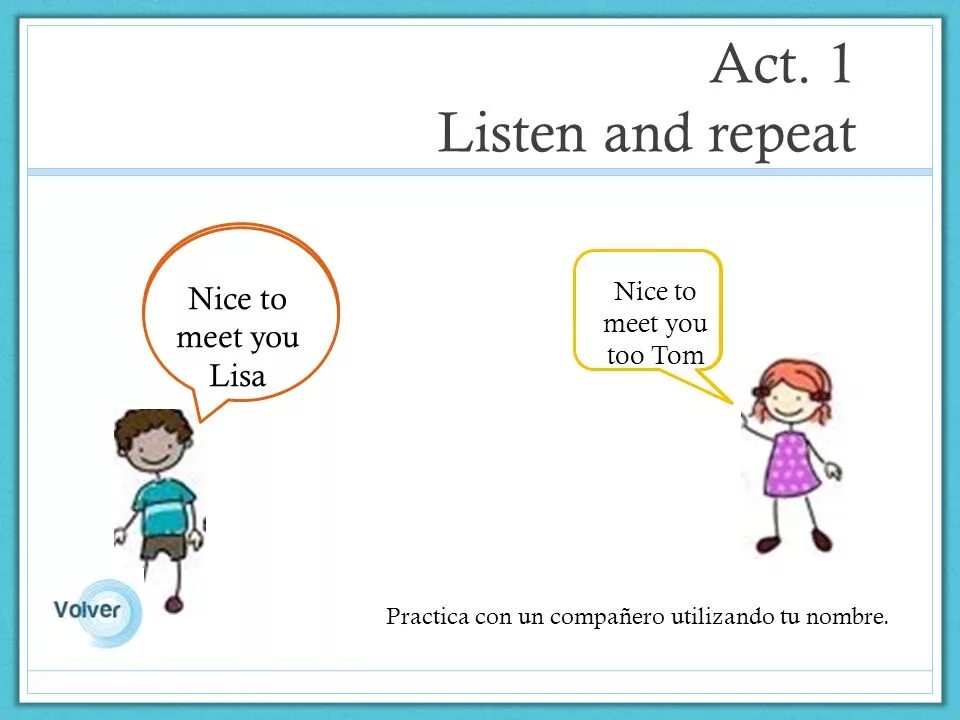 Act. 1
Listen and repeat

Nice to meet you Lisa

Nice to meet you too Tom

Volver

Practica con un compañero utilizando tu nombre.